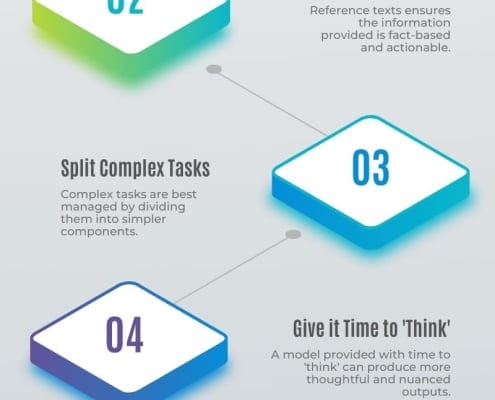 02

Reference texts ensures the information provided is fact-based and actionable.

Split Complex Tasks

Complex tasks are best managed by dividing them into simpler components.

03

04

Give it Time to 'Think'

A model provided with time to 'think' can produce more thoughtful and nuanced outputs.